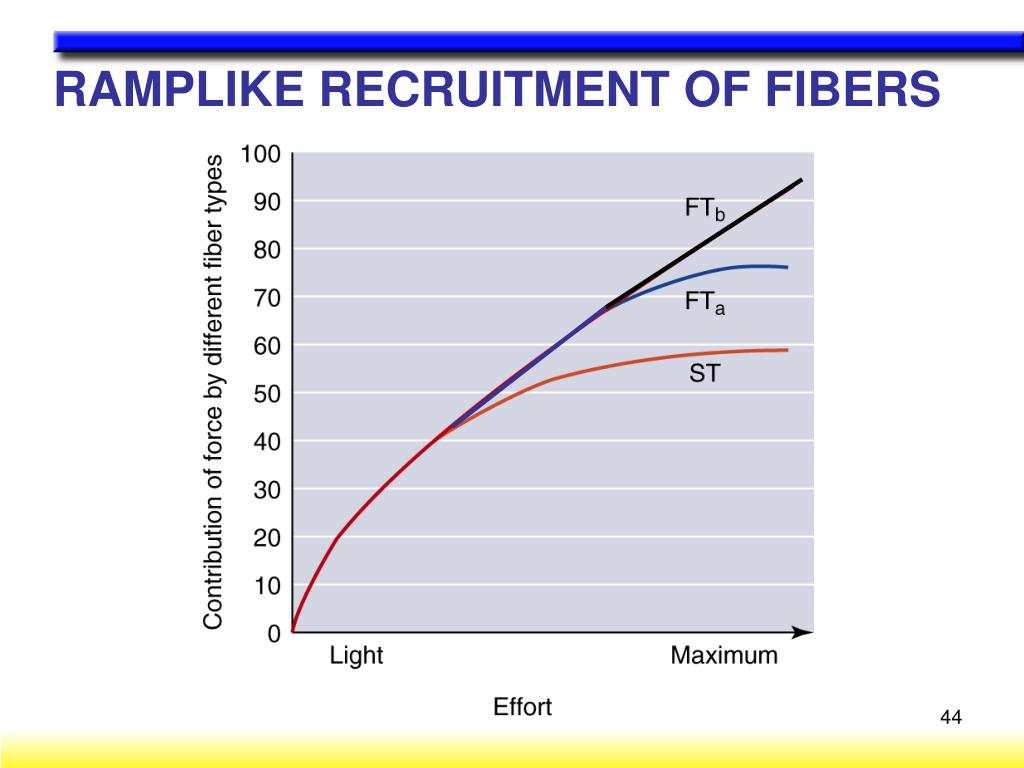 RAMPLIKE RECRUITMENT OF FIBERS

Contribution of force by different fiber types

100
90
80
70
60
50
40
30
20
10
0

$FT_b$
$FT_a$
ST

Light
Maximum

Effort

44